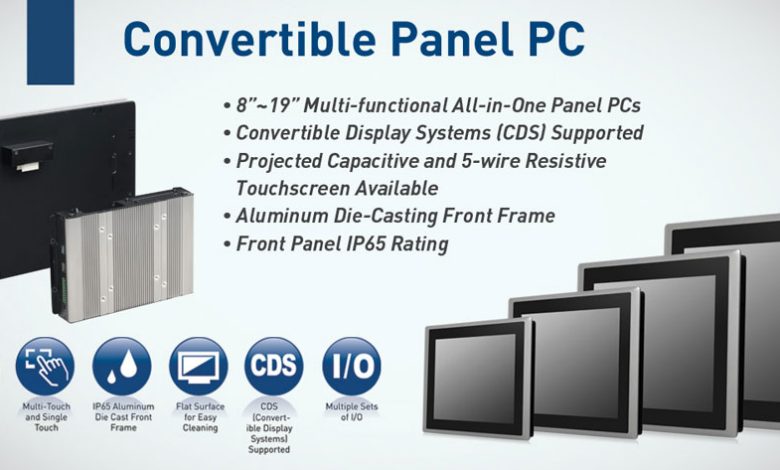 Convertible Panel PC

• 8"~19" Multi-functional All-in-One Panel PCs
• Convertible Display Systems (CDS) Supported
• Projected Capacitive and 5-wire Resistive Touchscreen Available
• Aluminum Die-Casting Front Frame
• Front Panel IP65 Rating

Multi-Touch and Single Touch

IP65 Aluminum Die Cast Front Frame

Flat Surface for Easy Cleaning

CDS

CDS (Convertible Display Systems) Supported

I/O

Multiple Sets of I/O